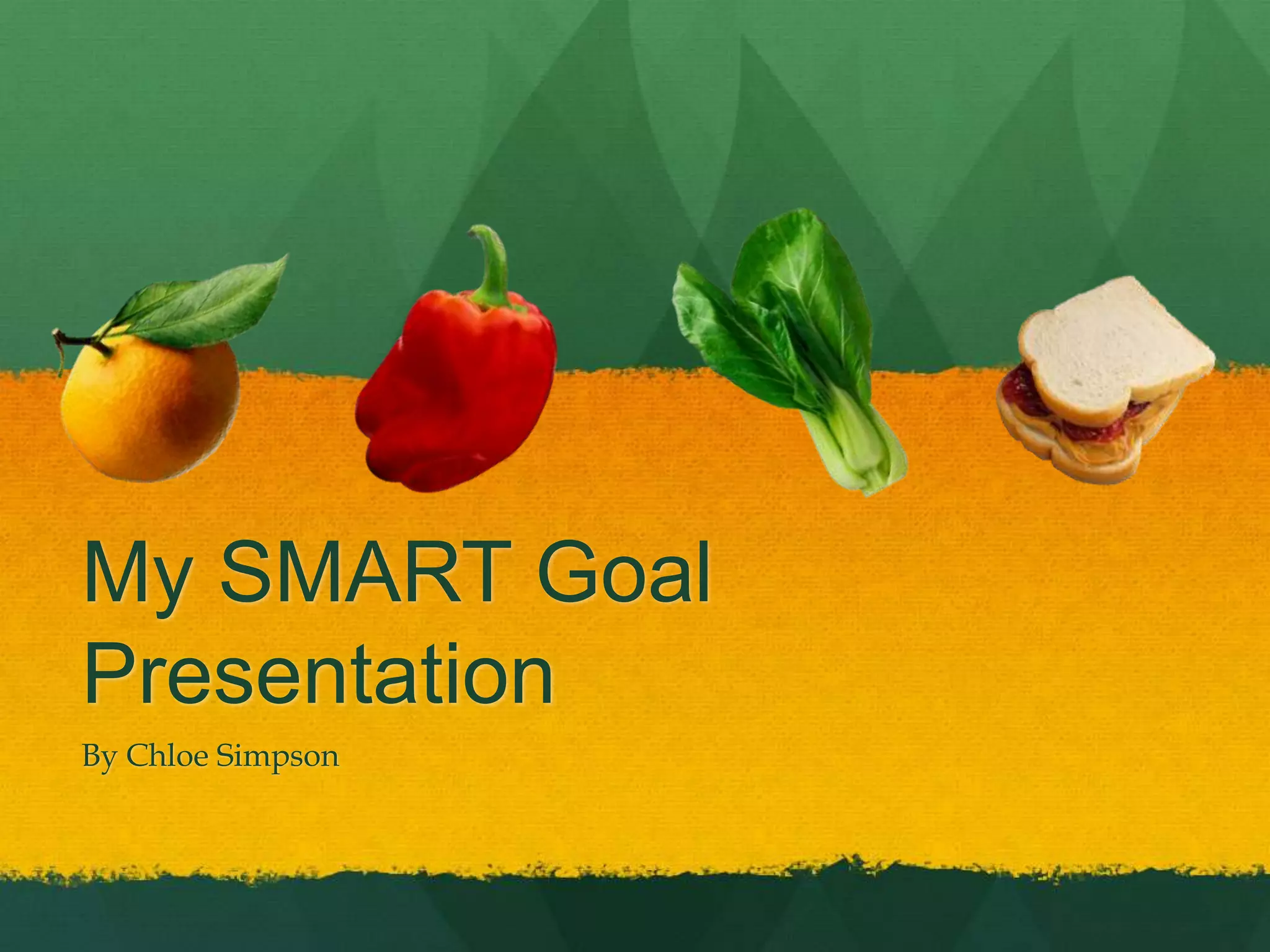 My SMART Goal Presentation

By Chloe Simpson